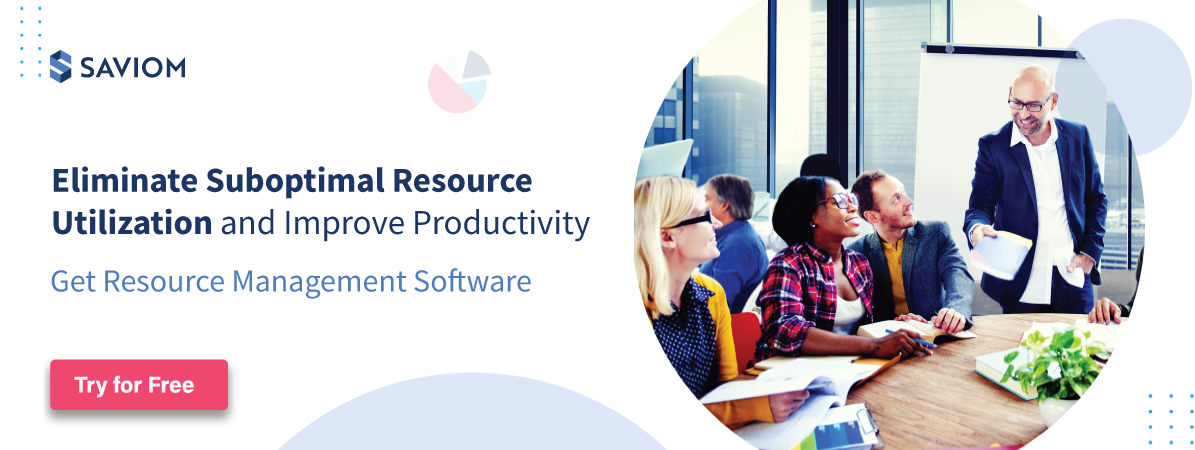 SAVIOM

Eliminate Suboptimal Resource Utilization and Improve Productivity

Get Resource Management Software

Try for Free